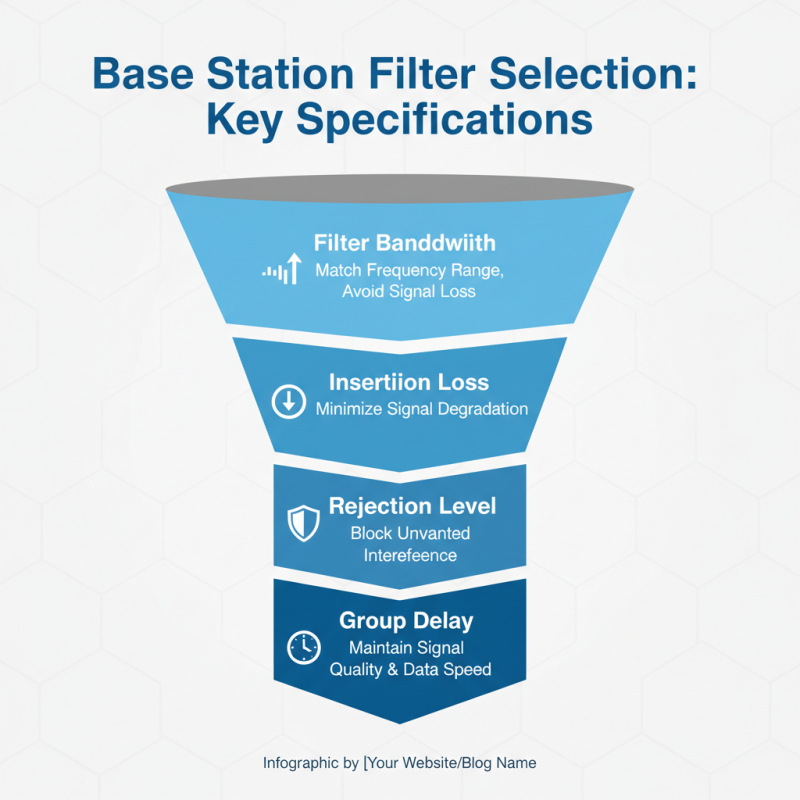 Base Station Filter Selection: Key Specifications

Filter Banddwiith
Match Frequency Range, Avoid Signal Loss

Insertiion Loss
Minimize Signal Degradation

Rejection Level
Block Unvanted Interefeence

Group Delay
Maintain Signal Quality & Data Speed

Infographic by [Your Website/Blog Name